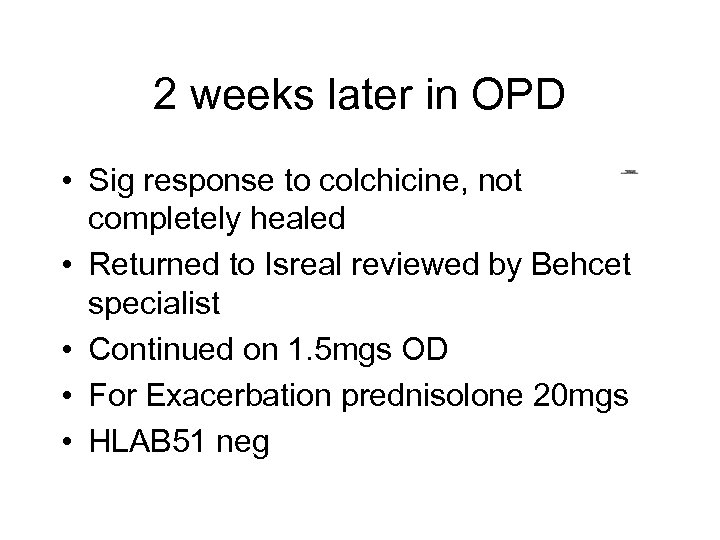 2 weeks later in OPD

• Sig response to colchicine, not completely healed
• Returned to Isreal reviewed by Behcet specialist
• Continued on 1.5mgs OD
• For Exacerbation prednisolone 20mgs
• HLAB51 neg